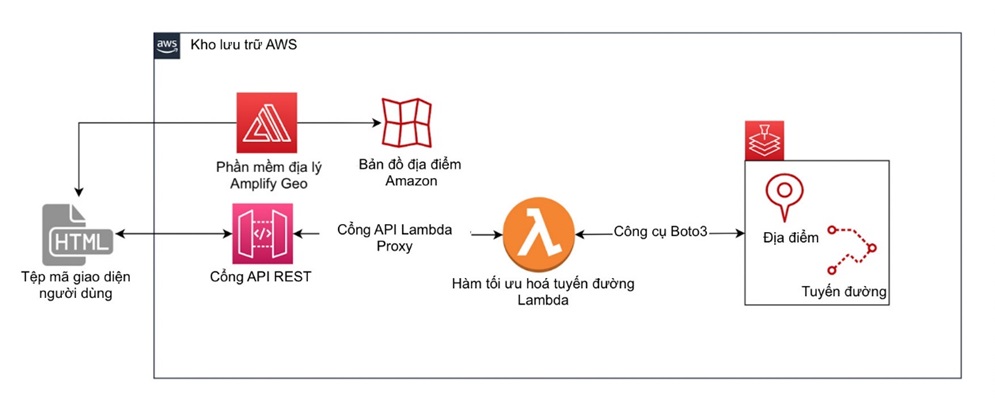 aws Kho lưu trữ AWS

Phần mềm địa lý Amplify Geo

Bản đồ địa điểm Amazon

HTML

Tệp mã giao diện người dùng

Cổng API REST

Cổng API Lambda Proxy

Hàm tối ưu hoá tuyến đường Lambda

Công cụ Boto3

Địa điểm

Tuyến đường